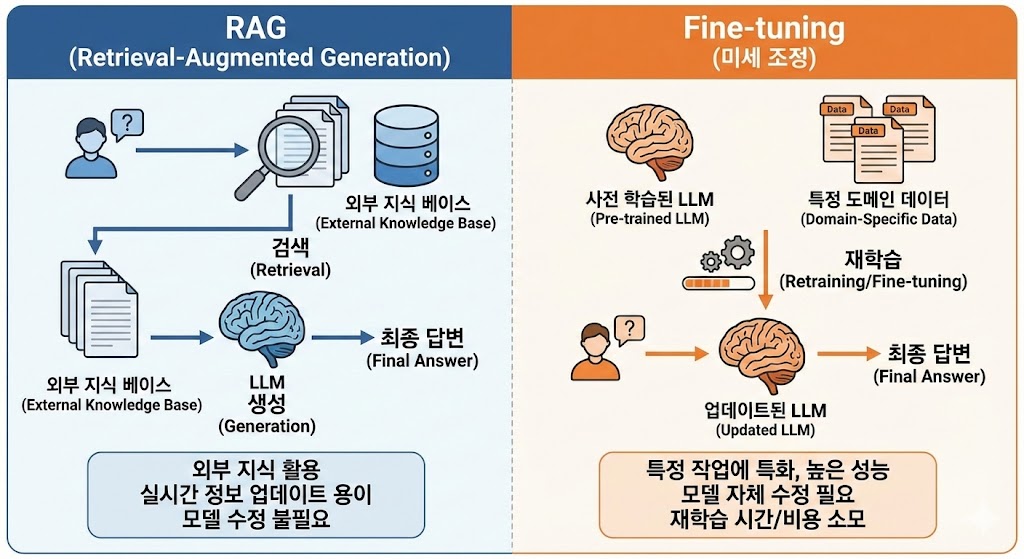 RAG
(Retrieval-Augmented Generation)

?

외부 지식 베이스
(External Knowledge Base)

검색
(Retrieval)

외부 지식 베이스
(External Knowledge Base)

LLM
생성
(Generation)

최종 답변
(Final Answer)

외부 지식 활용
실시간 정보 업데이트 용이
모델 수정 불필요

Fine-tuning
(미세 조정)

사전 학습된 LLM
(Pre-trained LLM)

Data
Data
Data

특정 도메인 데이터
(Domain-Specific Data)

재학습
(Retraining/Fine-tuning)

?

업데이트된 LLM
(Updated LLM)

최종 답변
(Final Answer)

특정 작업에 특화, 높은 성능
모델 자체 수정 필요
재학습 시간/비용 소모